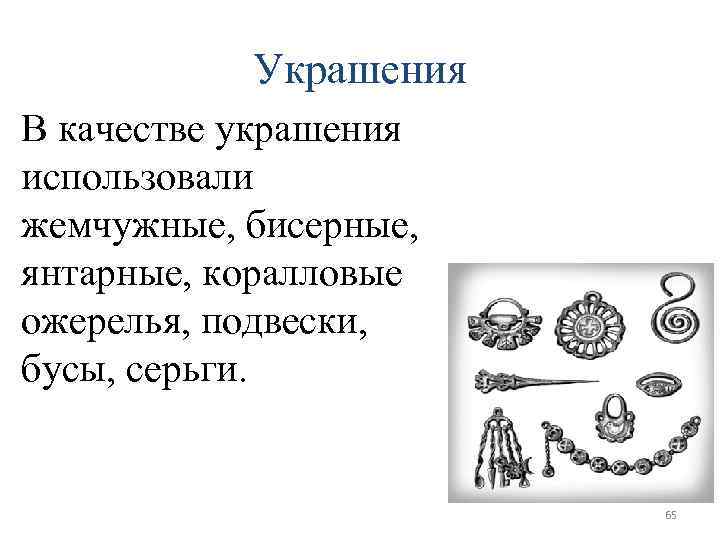 Украшения

В качестве украшения использовали жемчужные, бисерные, янтарные, коралловые ожерелья, подвески, бусы, серьги.

65